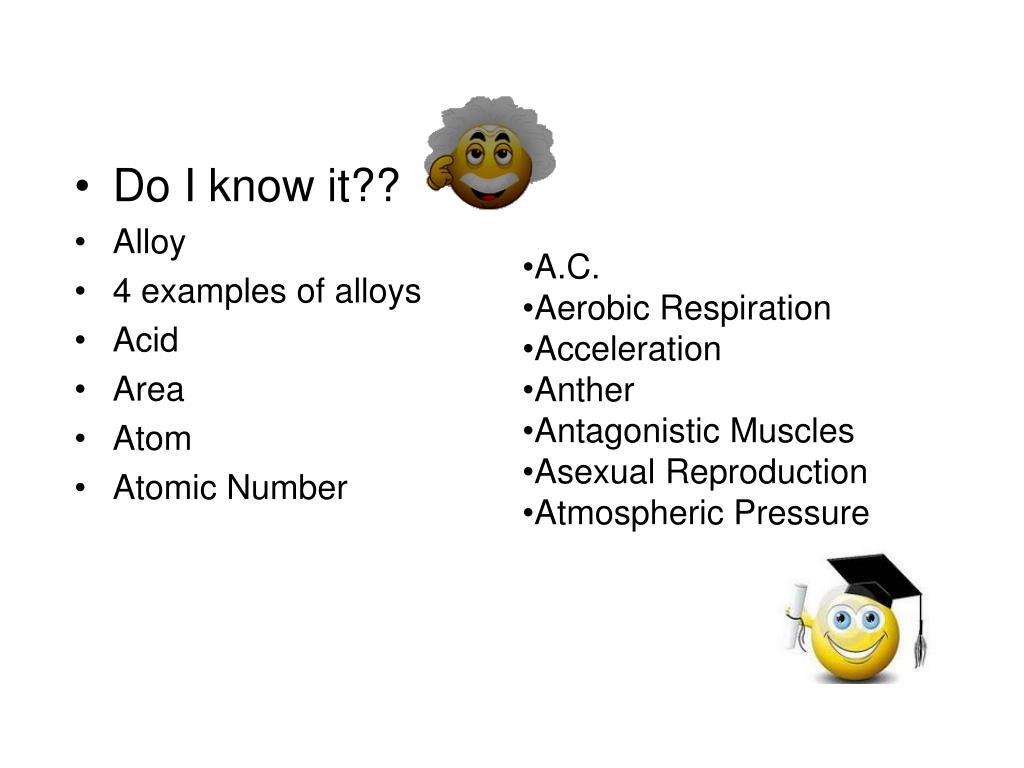 • Do I know it??
• Alloy
• 4 examples of alloys
• Acid
• Area
• Atom
• Atomic Number

•A.C.
•Aerobic Respiration
•Acceleration
•Anther
•Antagonistic Muscles
•Asexual Reproduction
•Atmospheric Pressure